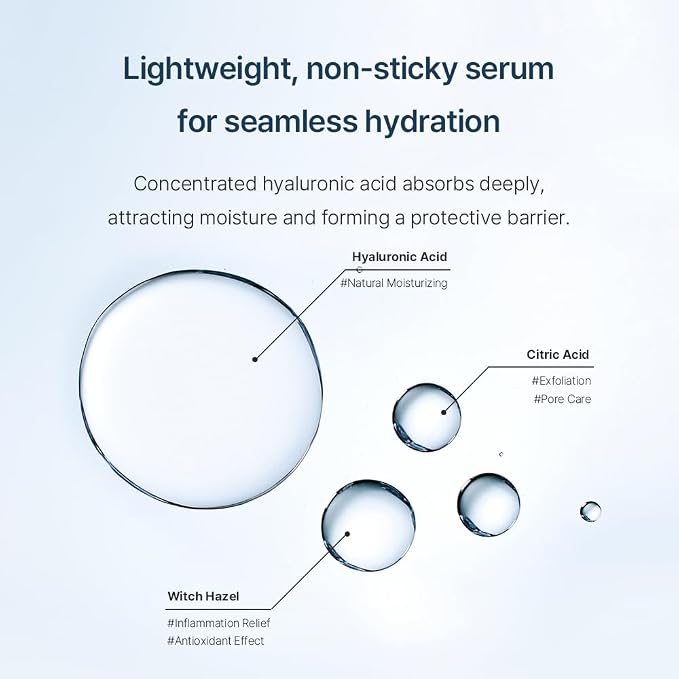 Lightweight, non-sticky serum for seamless hydration

Concentrated hyaluronic acid absorbs deeply, attracting moisture and forming a protective barrier.

Hyaluronic Acid
#Natural Moisturizing

Citric Acid
#Exfoliation
#Pore Care

Witch Hazel
#Inflammation Relief
#Antioxidant Effect